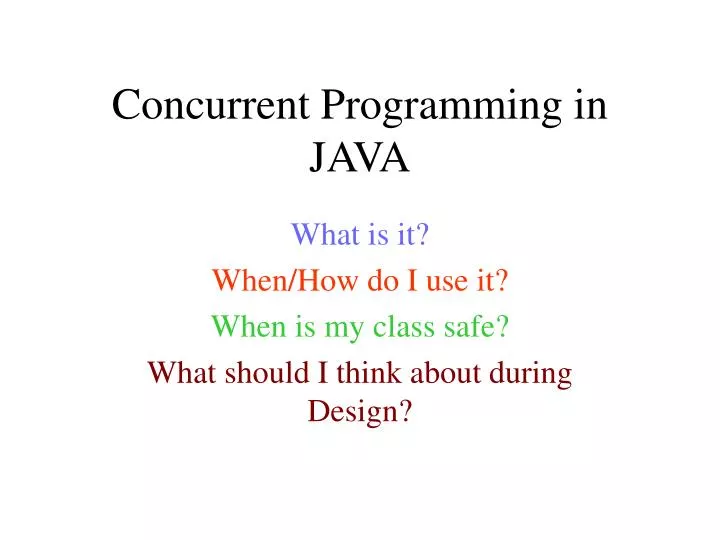 Concurrent Programming in JAVA

What is it?

When/How do I use it?

When is my class safe?

What should I think about during Design?